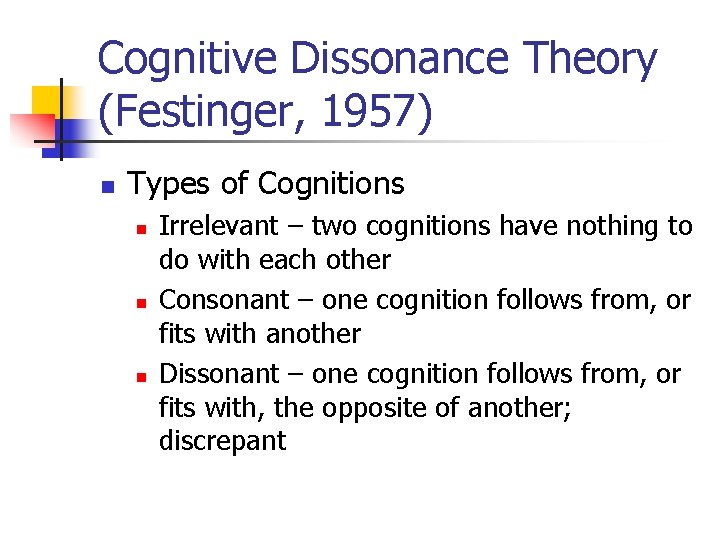 Cognitive Dissonance Theory (Festinger, 1957)

Types of Cognitions

Irrelevant – two cognitions have nothing to do with each other

Consonant – one cognition follows from, or fits with another

Dissonant – one cognition follows from, or fits with, the opposite of another; discrepant